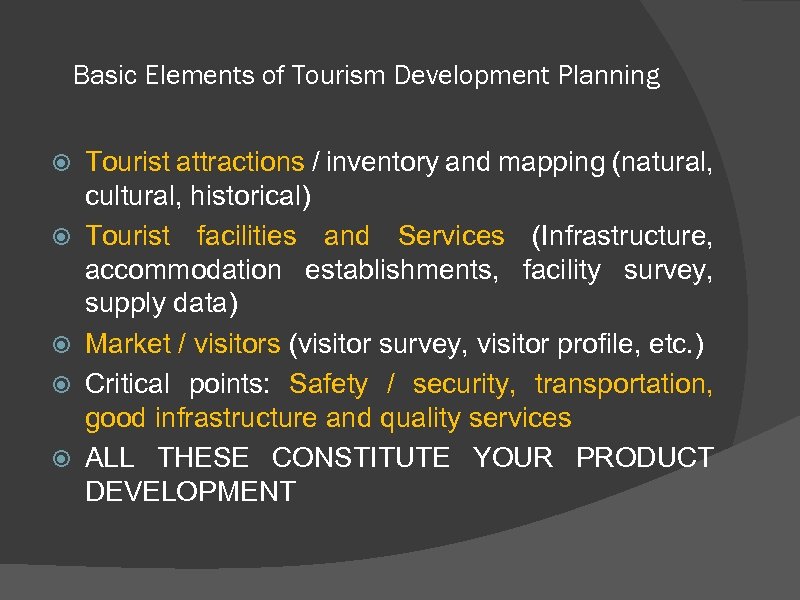 Basic Elements of Tourism Development Planning

Tourist attractions / inventory and mapping (natural, cultural, historical)

Tourist facilities and Services (Infrastructure, accommodation establishments, facility survey, supply data)

Market / visitors (visitor survey, visitor profile, etc.)

Critical points: Safety / security, transportation, good infrastructure and quality services

ALL THESE CONSTITUTE YOUR PRODUCT DEVELOPMENT